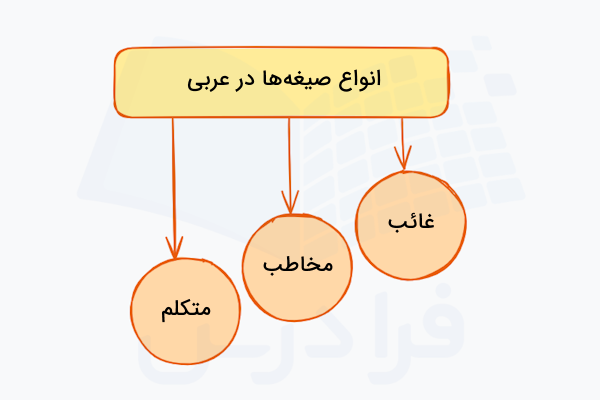 انواع صیغه‌ها در عربی

غائب

مخاطب

متکلم

فرادرس